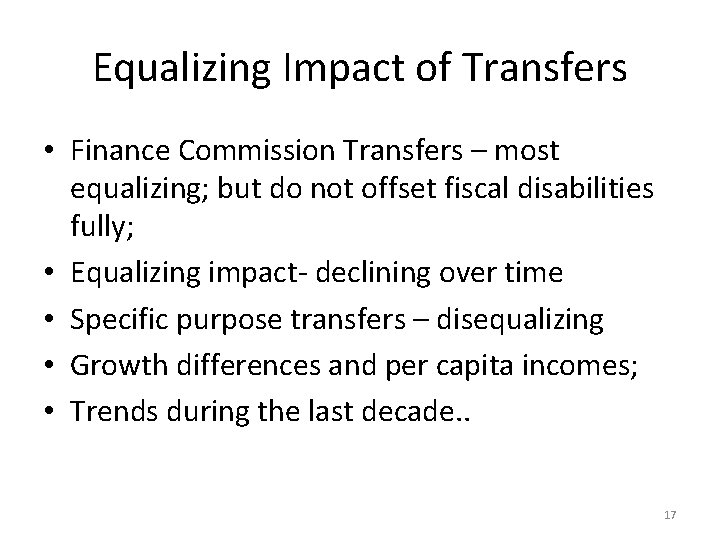 Equalizing Impact of Transfers

• Finance Commission Transfers – most equalizing; but do not offset fiscal disabilities fully;
• Equalizing impact- declining over time
• Specific purpose transfers – disequalizing
• Growth differences and per capita incomes;
• Trends during the last decade..

17